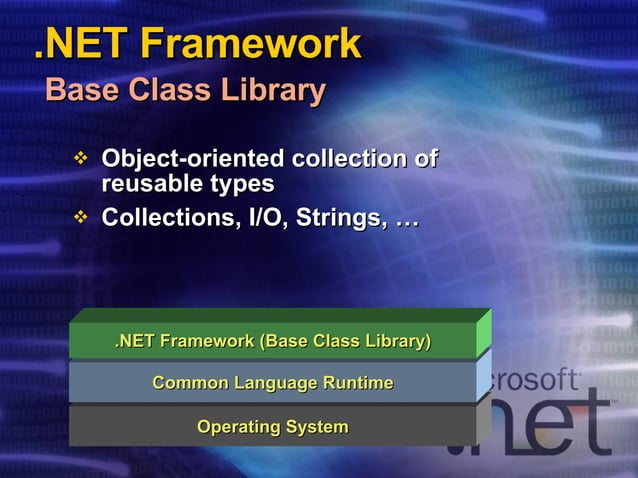 .NET Framework
Base Class Library

❖ Object-oriented collection of reusable types
❖ Collections, I/O, Strings, …

.NET Framework (Base Class Library)
Common Language Runtime
Operating System

crosoft
.net